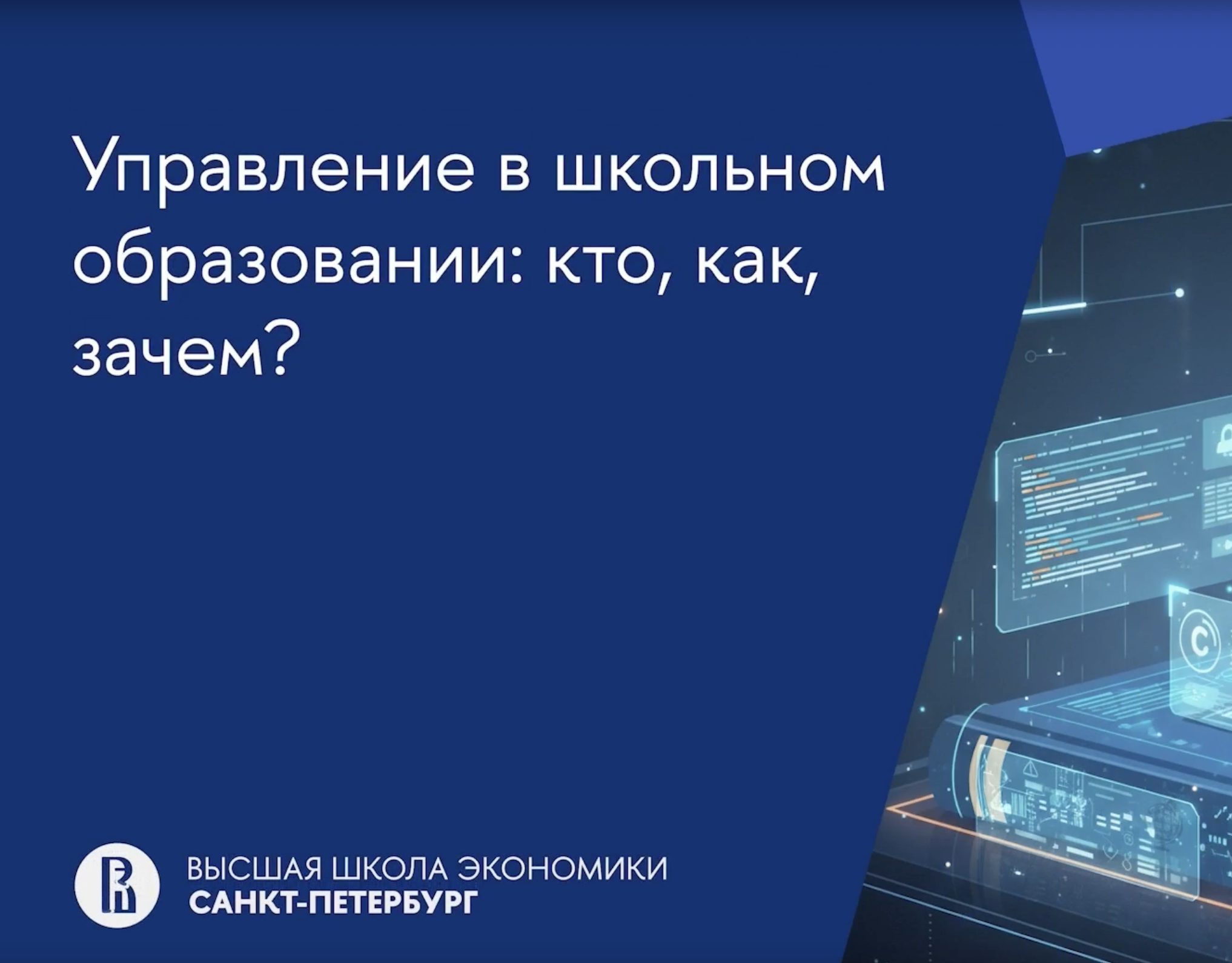 Управление в школьном образовании: кто, как, зачем?

ВЫСШАЯ ШКОЛА ЭКОНОМИКИ
САНКТ-ПЕТЕРБУРГ